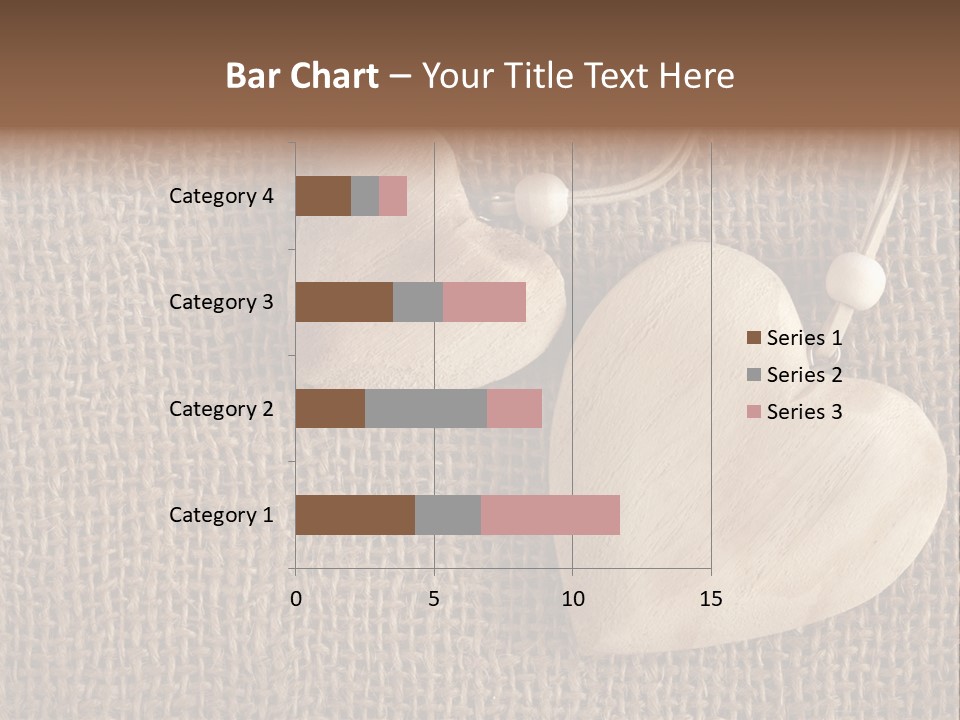 Bar Chart – Your Title Text Here

Category 4
Category 3
Category 2
Category 1

0
5
10
15

Series 1
Series 2
Series 3